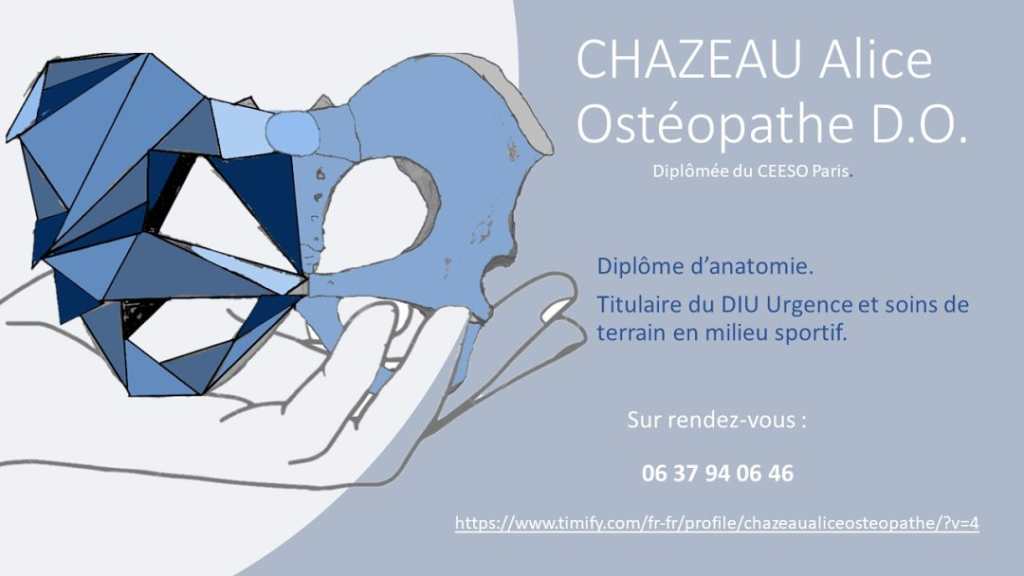 CHAZEAU Alice
Ostéopathe D.O.

Diplômée du CEESO Paris.

Diplôme d'anatomie.

Titulaire du DIU Urgence et soins de terrain en milieu sportif.

Sur rendez-vous :

06 37 94 06 46

https://www.timify.com/fr-fr/profile/chazeaualiceosteopathe/?v=4